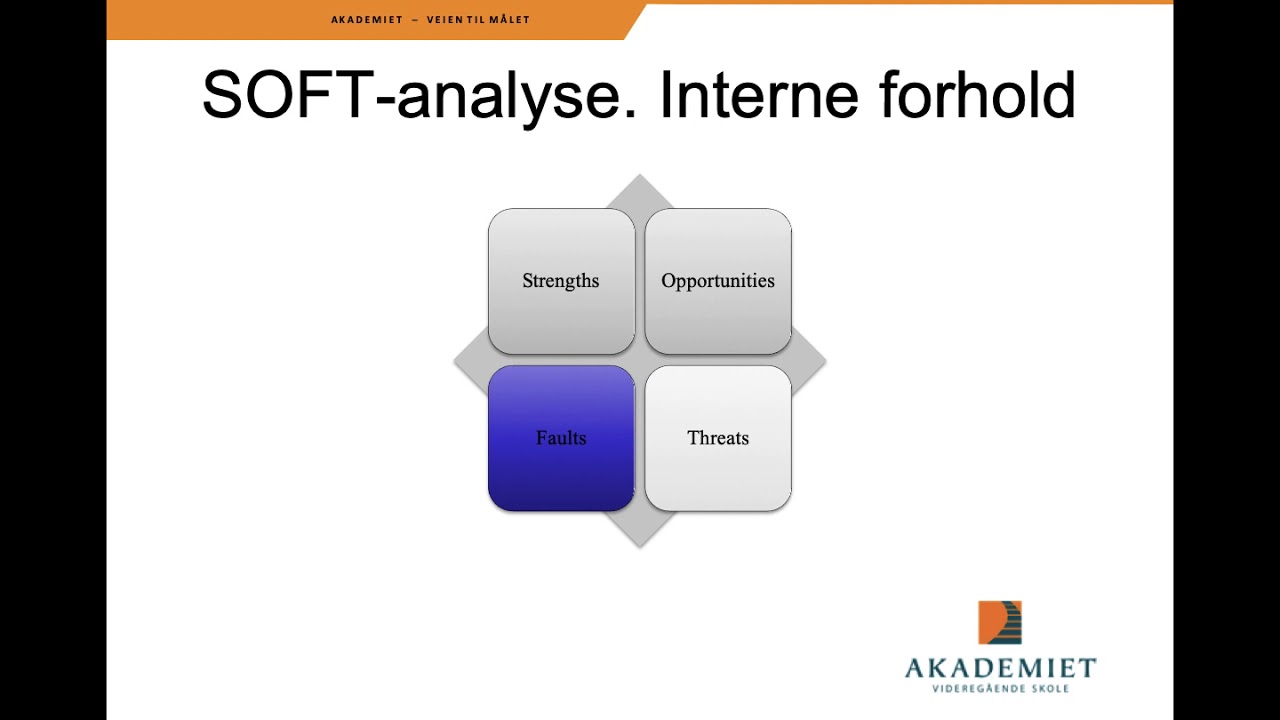 AKADEMIET – VEIEN TIL MÅLET

SOFT-analyse. Interne forhold

Strengths
Opportunities
Faults
Threats

AKADEMIET
VIDEREGÅENDE SKOLE